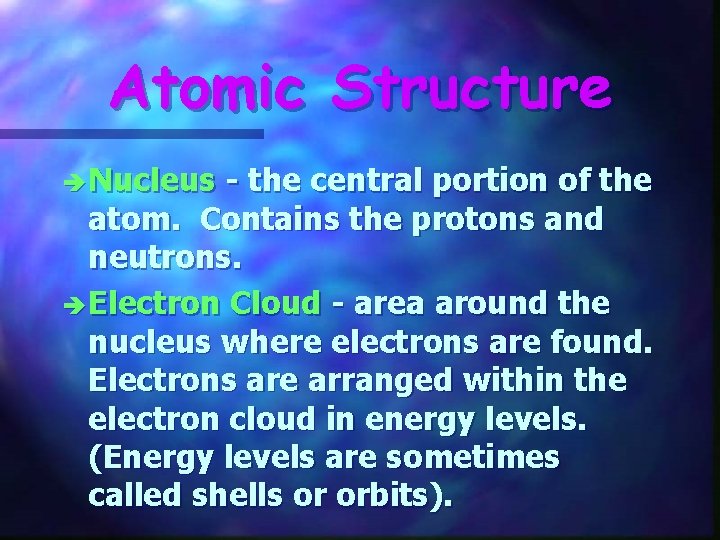 Atomic Structure

➔Nucleus - the central portion of the atom. Contains the protons and neutrons.

➔Electron Cloud - area around the nucleus where electrons are found. Electrons are arranged within the electron cloud in energy levels. (Energy levels are sometimes called shells or orbits).